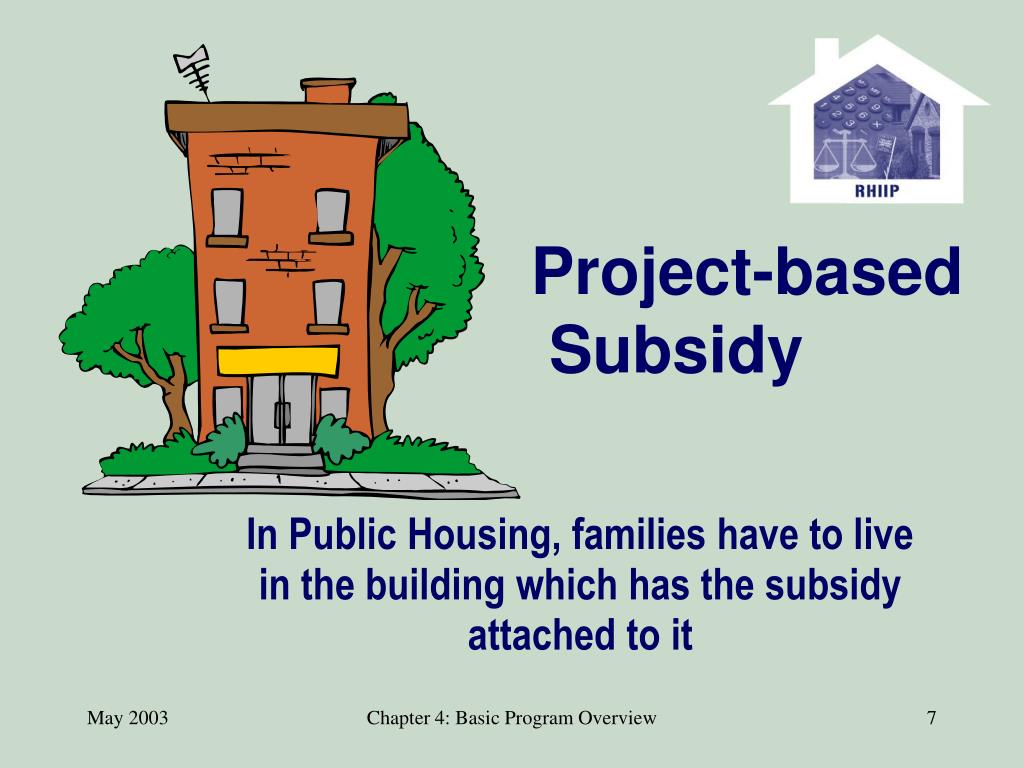 RHIIP

Project-based Subsidy

In Public Housing, families have to live in the building which has the subsidy attached to it

May 2003

Chapter 4: Basic Program Overview

7